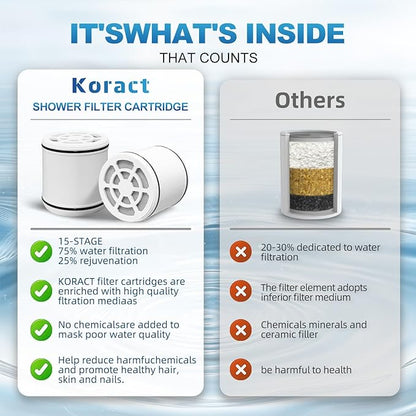 IT'SWHAT'S INSIDE
THAT COUNTS

Koract
SHOWER FILTER CARTRIDGE

15-STAGE
75% water filtration
25% rejuvenation

KORACT filter cartridges are enriched with high quality fltration mediaas

No chemicalsare added to mask poor water quality

Help reduce harmfuchemicals and promote healthy hair, skin and nails.

Others

20-30% dedicated to water filtration

The filter element adopts inferior filter medium

Chemicals minerals and ceramic filler

be harmful to health